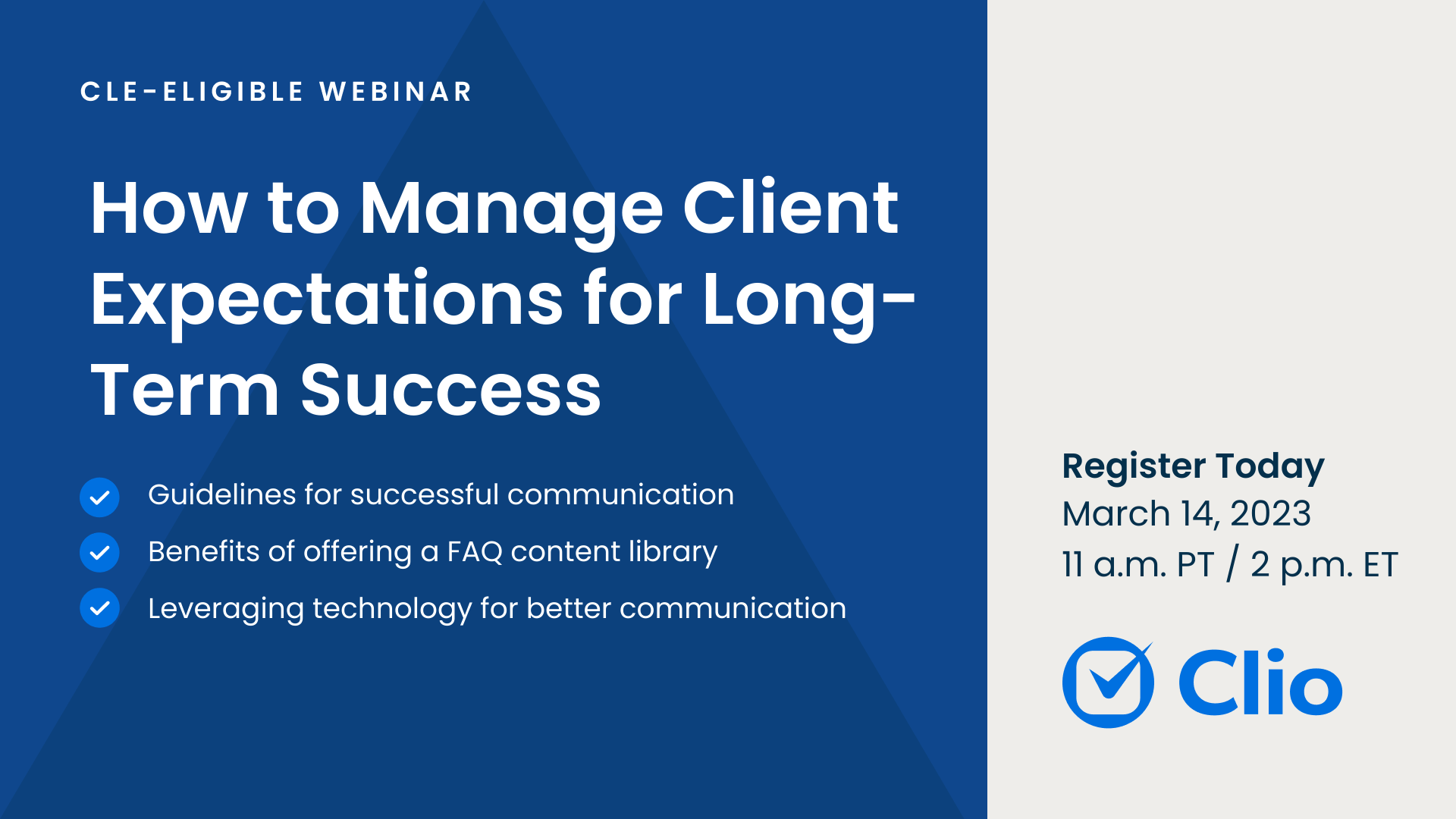 CLE-ELIGIBLE WEBINAR

How to Manage Client Expectations for Long-Term Success

Guidelines for successful communication

Benefits of offering a FAQ content library

Leveraging technology for better communication

Register Today
March 14, 2023
11 a.m. PT / 2 p.m. ET

Clio